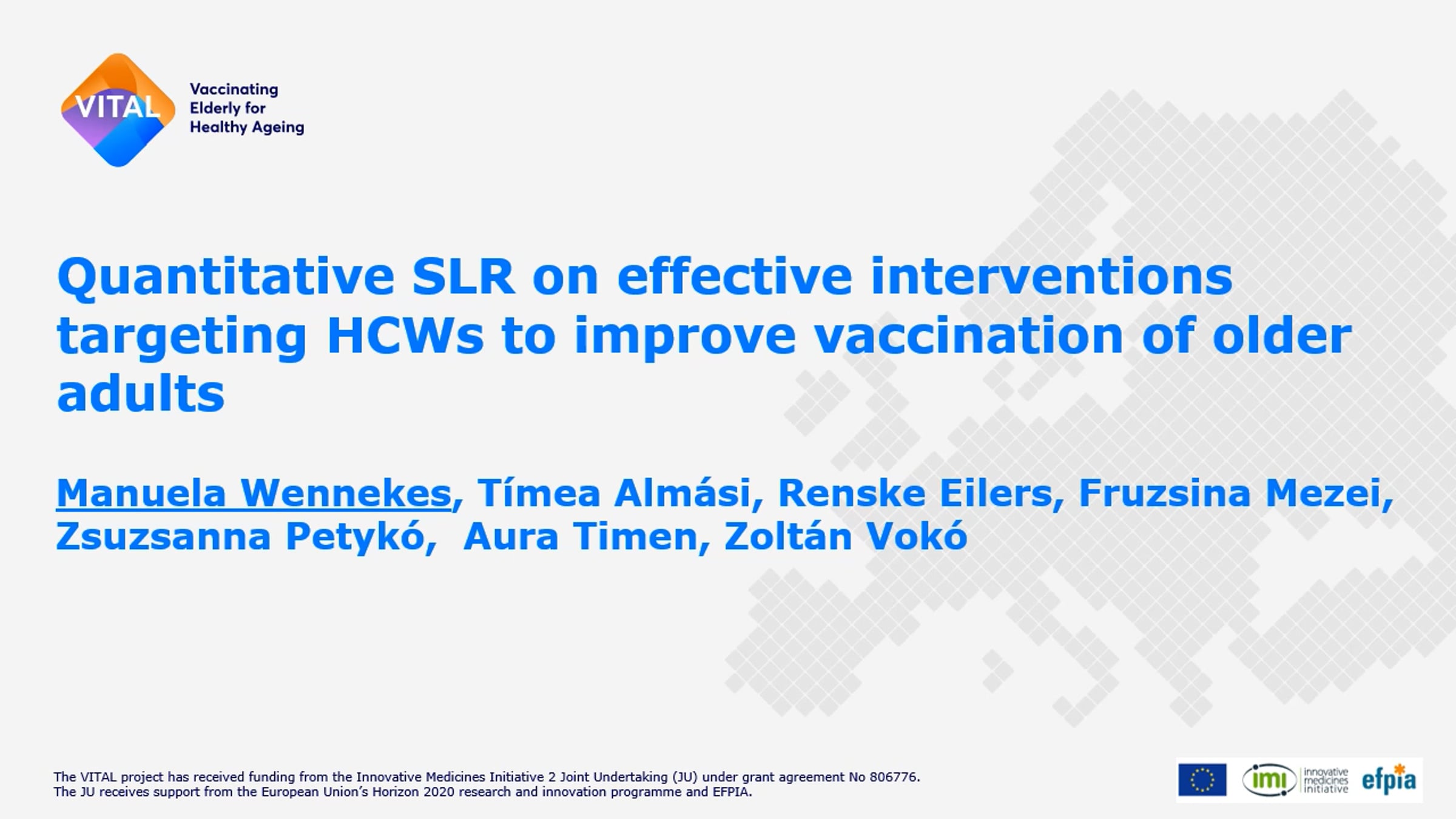 VITAL
Vaccinating Elderly for Healthy Ageing

Quantitative SLR on effective interventions targeting HCWs to improve vaccination of older adults

Manuela Wennekes, Tímea Almási, Renske Eilers, Fruzsina Mezei, Zsuzsanna Petykó, Aura Timen, Zoltán Vokó

The VITAL project has received funding from the Innovative Medicines Initiative 2 Joint Undertaking (JU) under grant agreement No 806776. The JU receives support from the European Union's Horizon 2020 research and innovation programme and EFPIA.

imi innovative medicines initiative efpia